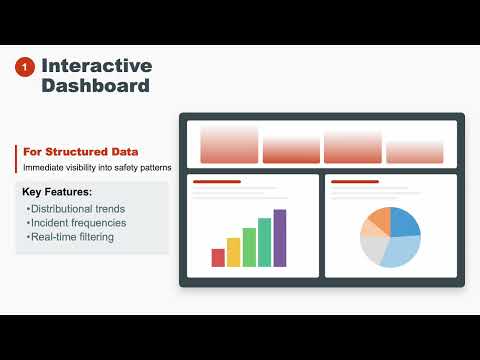 1 Interactive Dashboard

For Structured Data
Immediate visibility into safety patterns

Key Features:
•Distributional trends
•Incident frequencies
•Real-time filtering